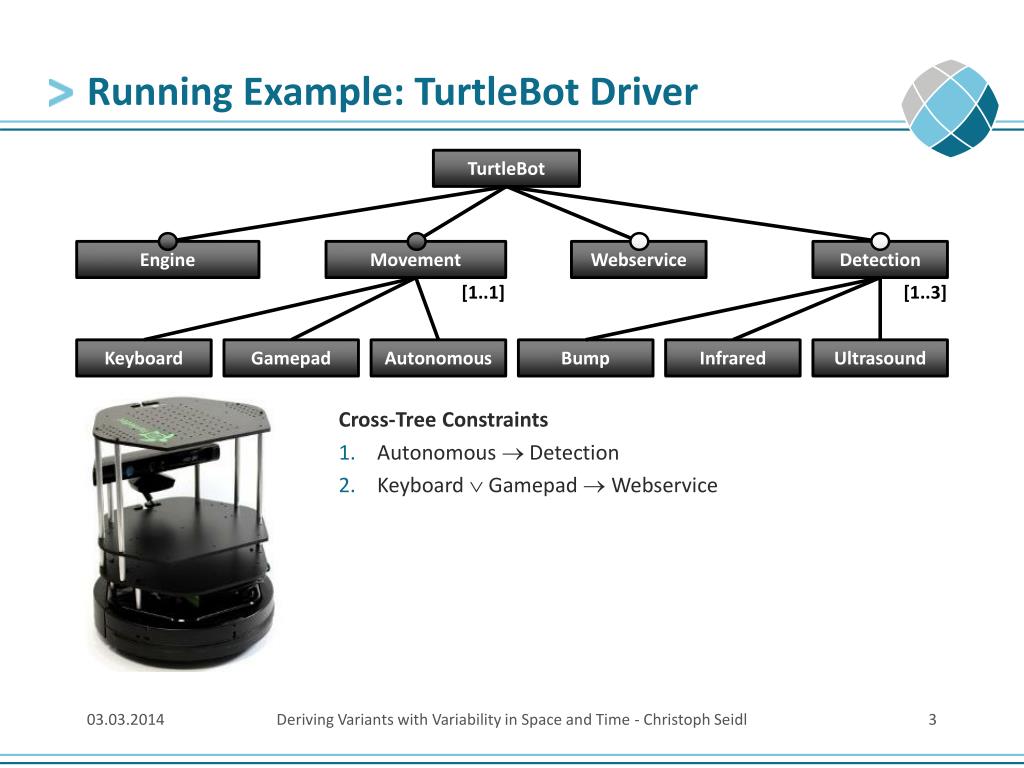 > Running Example: TurtleBot Driver

TurtleBot

Engine

Movement

Webservice

Detection

[1..1]

[1..3]

Keyboard

Gamepad

Autonomous

Bump

Infrared

Ultrasound

Cross-Tree Constraints

1. Autonomous $\rightarrow$ Detection
2. Keyboard $\vee$ Gamepad $\rightarrow$ Webservice

03.03.2014

Deriving Variants with Variability in Space and Time - Christoph Seidl

3